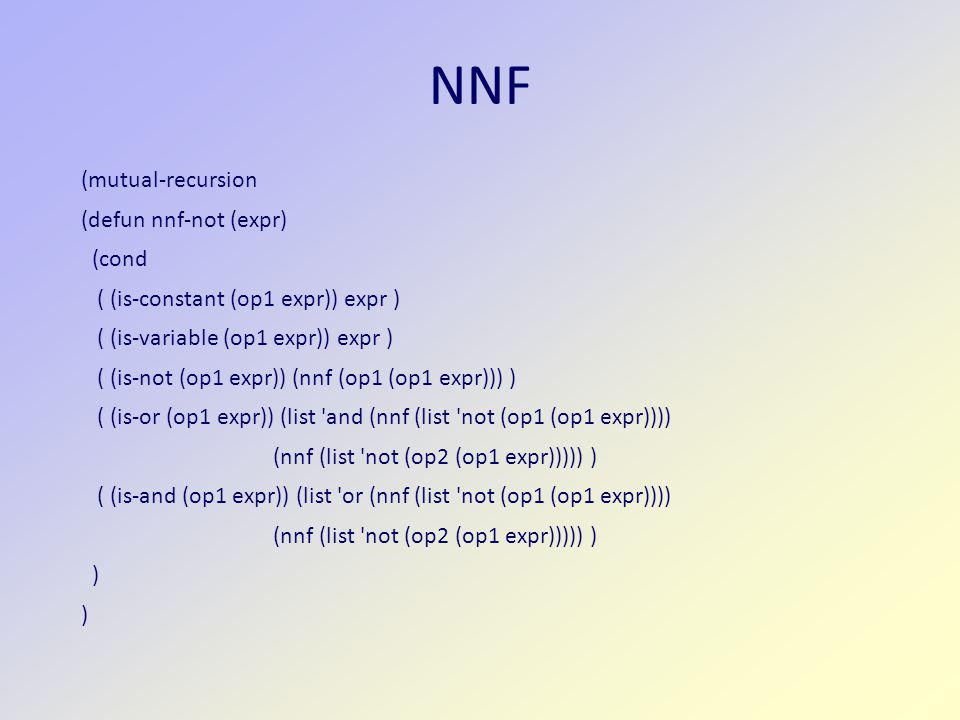 NNF

(mutual-recursion
(defun nnf-not (expr)
(cond
( (is-constant (op1 expr)) expr )
( (is-variable (op1 expr)) expr )
( (is-not (op1 expr)) (nnf (op1 (op1 expr))) )
( (is-or (op1 expr)) (list 'and (nnf (list 'not (op1 (op1 expr))))
(nnf (list 'not (op2 (op1 expr))))) )
( (is-and (op1 expr)) (list 'or (nnf (list 'not (op1 (op1 expr))))
(nnf (list 'not (op2 (op1 expr))))) )
)
)